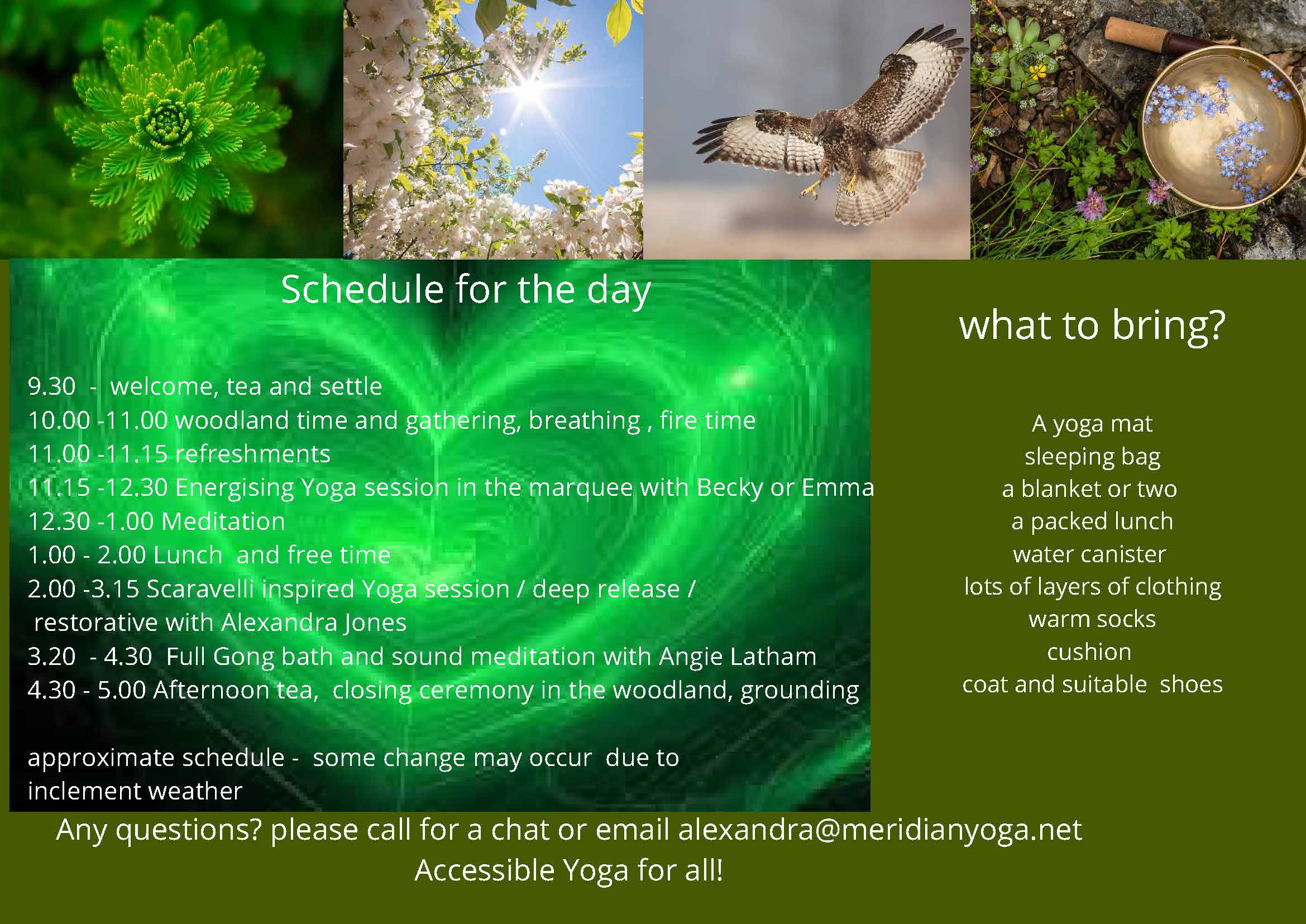 Schedule for the day

9.30 - welcome, tea and settle
10.00 -11.00 woodland time and gathering, breathing , fire time
11.00 -11.15 refreshments
11.15 -12.30 Energising Yoga session in the marquee with Becky or Emma
12.30 -1.00 Meditation
1.00 - 2.00 Lunch and free time
2.00 -3.15 Scaravelli inspired Yoga session / deep release / restorative with Alexandra Jones
3.20 - 4.30 Full Gong bath and sound meditation with Angie Latham
4.30 - 5.00 Afternoon tea, closing ceremony in the woodland, grounding

approximate schedule - some change may occur due to inclement weather

what to bring?

A yoga mat
sleeping bag
a blanket or two
a packed lunch
water canister
lots of layers of clothing
warm socks
cushion
coat and suitable shoes

Any questions? please call for a chat or email alexandra@meridianyoga.net
Accessible Yoga for all!